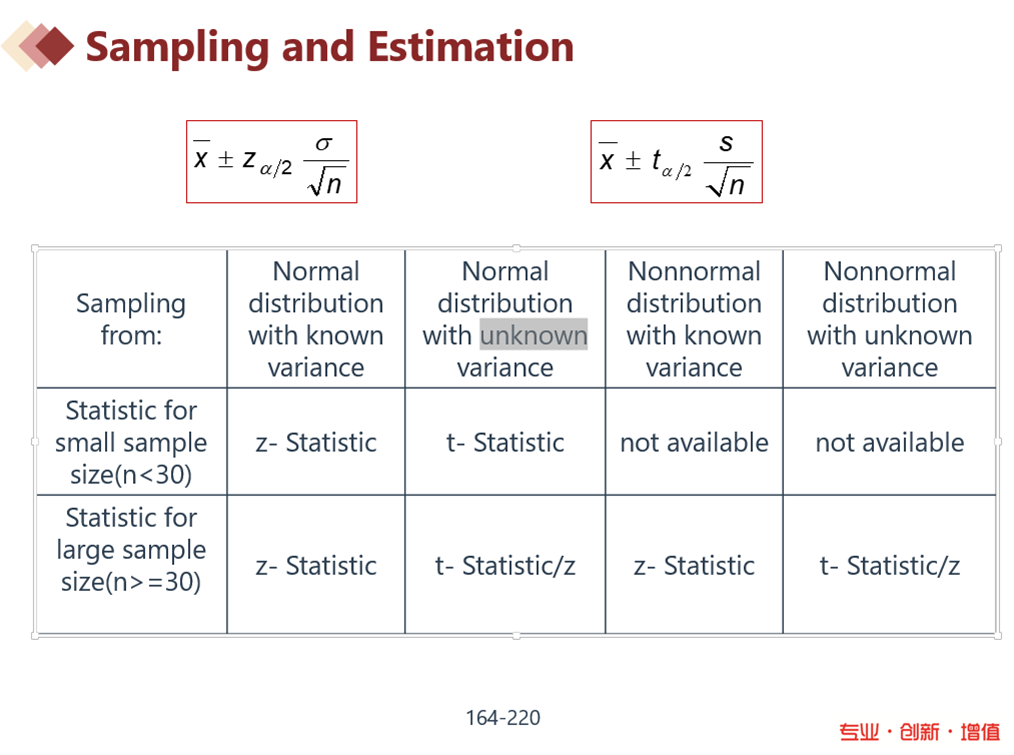 Sampling and Estimation

$\overline{x} \pm z_{\alpha/2} \frac{\sigma}{\sqrt{n}}$

$\overline{x} \pm t_{\alpha/2} \frac{s}{\sqrt{n}}$

| Sampling from: | Normal distribution with known variance | Normal distribution with unknown variance | Nonnormal distribution with known variance | Nonnormal distribution with unknown variance |
|---|---|---|---|---|
| Statistic for small sample size(n<30) | z- Statistic | t- Statistic | not available | not available |
| Statistic for large sample size(n>=30) | z- Statistic | t- Statistic/z | z- Statistic | t- Statistic/z |

164-220

专业 · 创新 · 增值